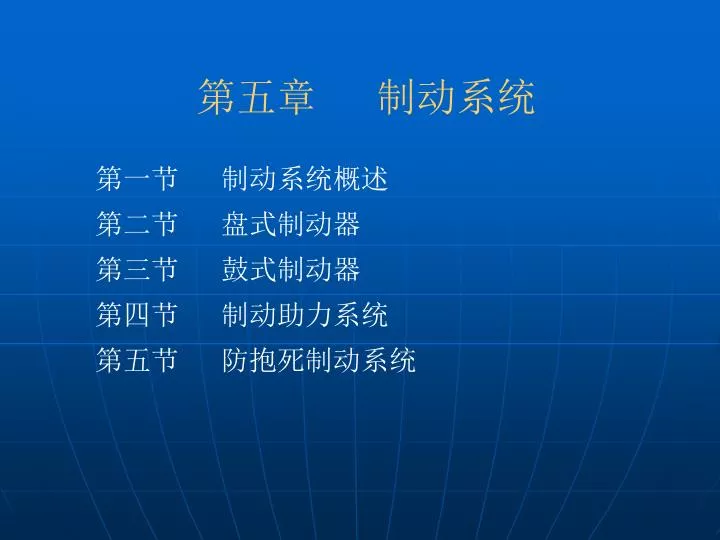 第五章　制动系统

第一节　制动系统概述
第二节　盘式制动器
第三节　鼓式制动器
第四节　制动助力系统
第五节　防抱死制动系统